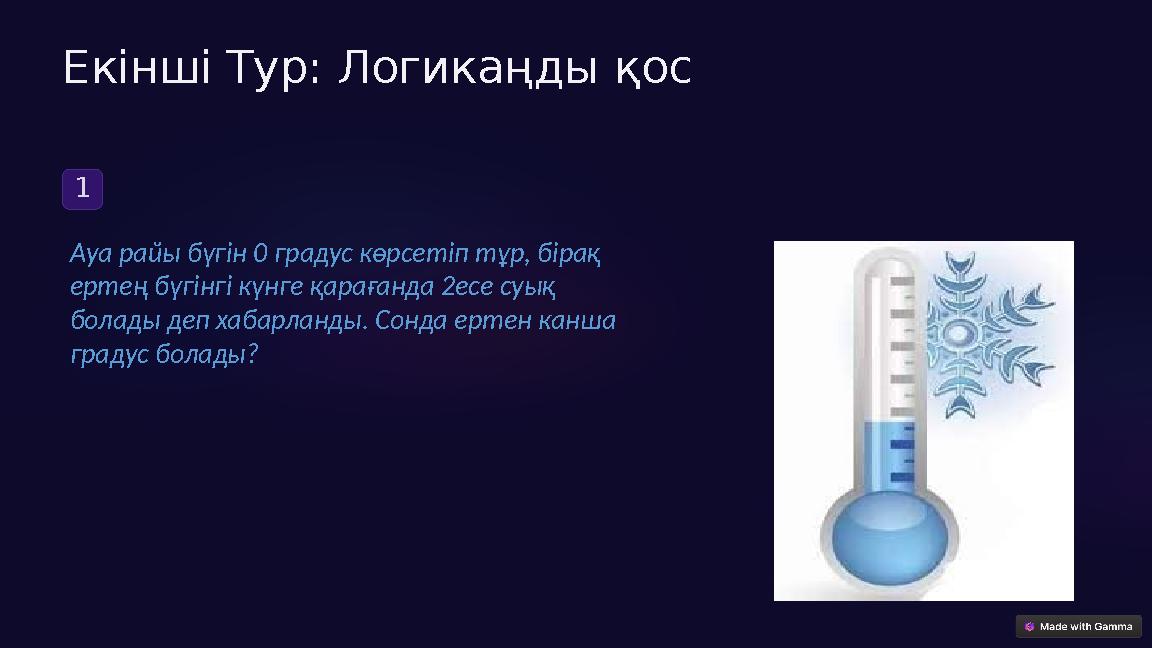 Екінші Тур: Логикаңды қос

1

Ауа райы бүгін 0 градус көрсетіп тұр, бірақ ертең бүгінгі күнге қарағанда 2есе суық болады деп хабарланды. Сонда ертен канша градус болады?

Made with Gamma